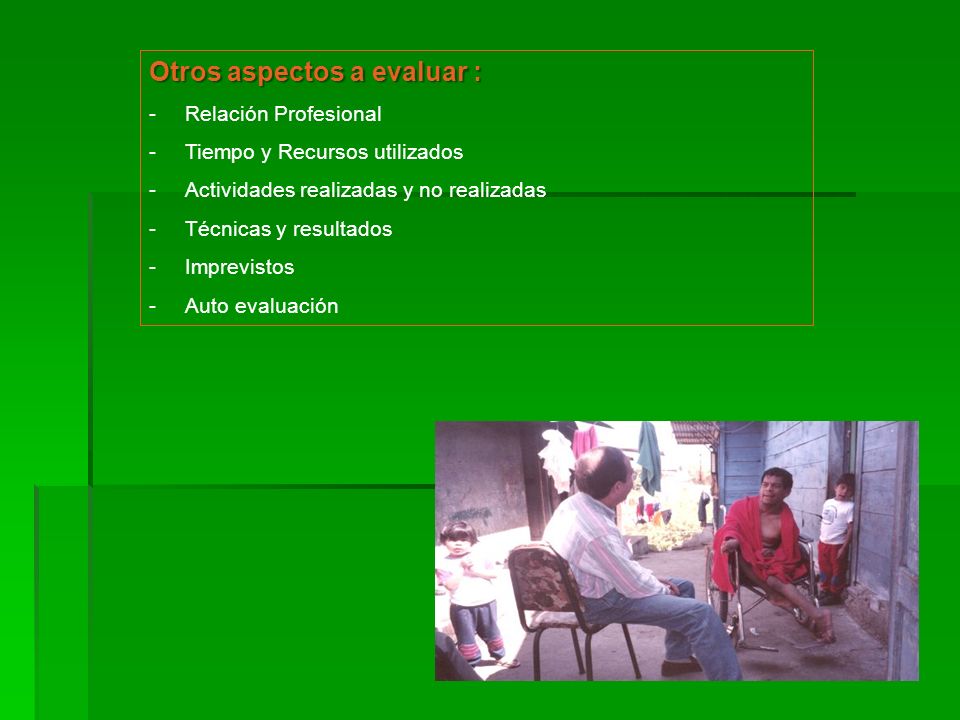 Otros aspectos a evaluar :

- Relación Profesional
- Tiempo y Recursos utilizados
- Actividades realizadas y no realizadas
- Técnicas y resultados
- Imprevistos
- Auto evaluación